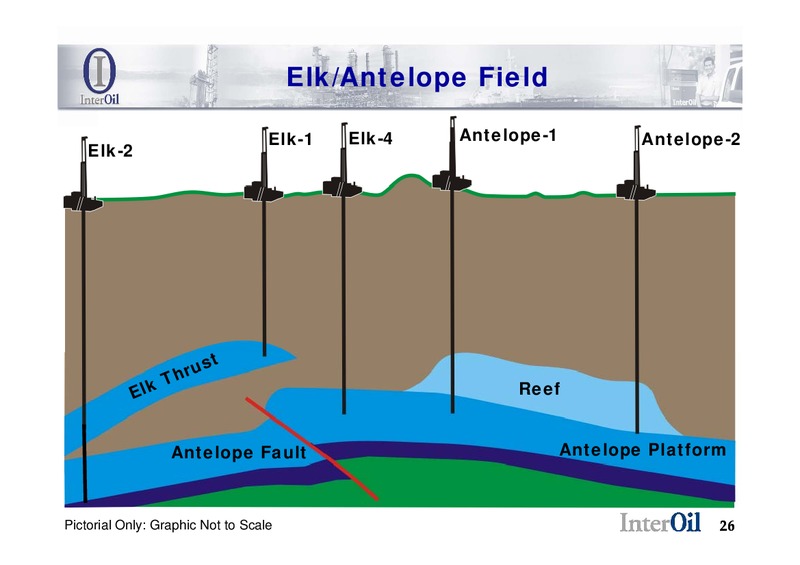 InterOil

Elk/Antelope Field

InterOil

Elk-2

Elk-1

Elk-4

Antelope-1

Antelope-2

Elk Thrust

Reef

Antelope Fault

Antelope Platform

Pictorial Only: Graphic Not to Scale

InterOil

26